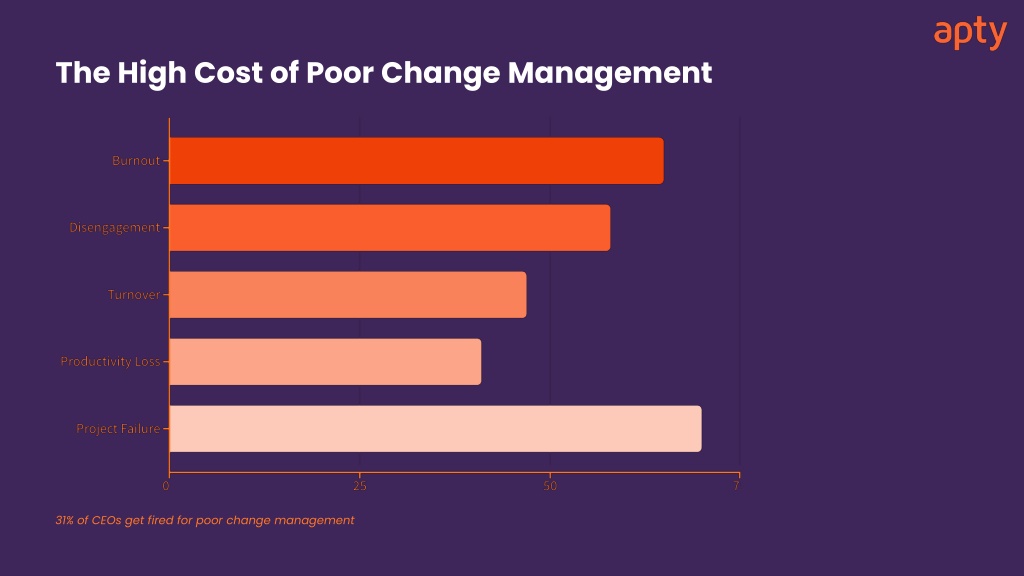 apty

The High Cost of Poor Change Management

Burnout

Disengagement

Turnover

Productivity Loss

Project Failure

0

25

50

7

31% of CEOs get fired for poor change management